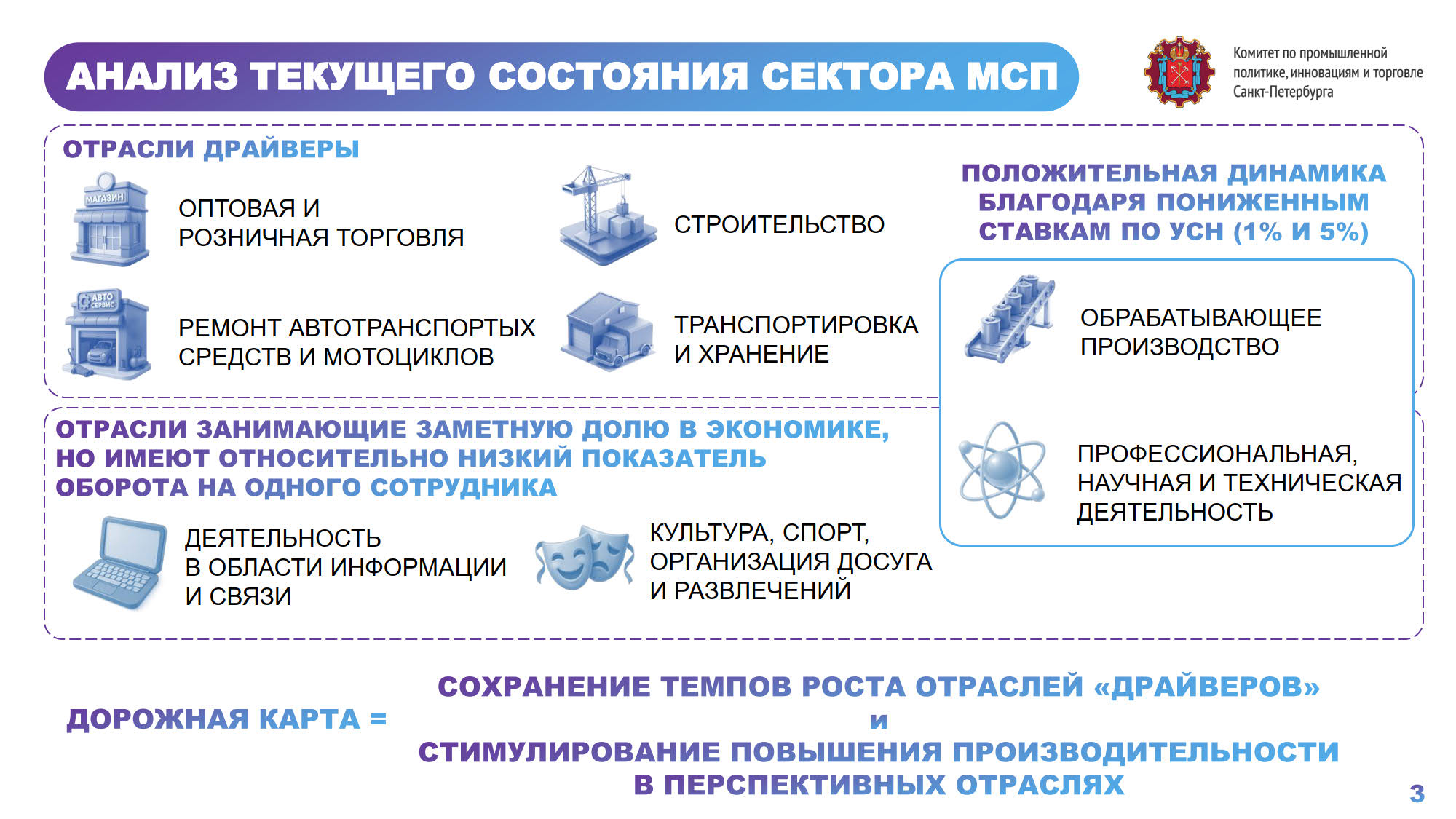 АНАЛИЗ ТЕКУЩЕГО СОСТОЯНИЯ СЕКТОРА МСП

Комитет по промышленной политике, инновациям и торговле Санкт-Петербурга

ОТРАСЛИ ДРАЙВЕРЫ

МАГАЗИН

ОПТОВАЯ И РОЗНИЧНАЯ ТОРГОВЛЯ

СТРОИТЕЛЬСТВО

АВТО СЕРВИС

РЕМОНТ АВТОТРАНСПОРТЫХ СРЕДСТВ И МОТОЦИКЛОВ

ТРАНСПОРТИРОВКА И ХРАНЕНИЕ

ПОЛОЖИТЕЛЬНАЯ ДИНАМИКА БЛАГОДАРЯ ПОНИЖЕННЫМ СТАВКАМ ПО УСН (1% И 5%)

ОБРАБАТЫВАЮЩЕЕ ПРОИЗВОДСТВО

ПРОФЕССИОНАЛЬНАЯ, НАУЧНАЯ И ТЕХНИЧЕСКАЯ ДЕЯТЕЛЬНОСТЬ

ОТРАСЛИ ЗАНИМАЮЩИЕ ЗАМЕТНУЮ ДОЛЮ В ЭКОНОМИКЕ, НО ИМЕЮТ ОТНОСИТЕЛЬНО НИЗКИЙ ПОКАЗАТЕЛЬ ОБОРОТА НА ОДНОГО СОТРУДНИКА

ДЕЯТЕЛЬНОСТЬ В ОБЛАСТИ ИНФОРМАЦИИ И СВЯЗИ

КУЛЬТУРА, СПОРТ, ОРГАНИЗАЦИЯ ДОСУГА И РАЗВЛЕЧЕНИЙ

ДОРОЖНАЯ КАРТА =

СОХРАНЕНИЕ ТЕМПОВ РОСТА ОТРАСЛЕЙ «ДРАЙВЕРОВ»
и
СТИМУЛИРОВАНИЕ ПОВЫШЕНИЯ ПРОИЗВОДИТЕЛЬНОСТИ В ПЕРСПЕКТИВНЫХ ОТРАСЛЯХ

3